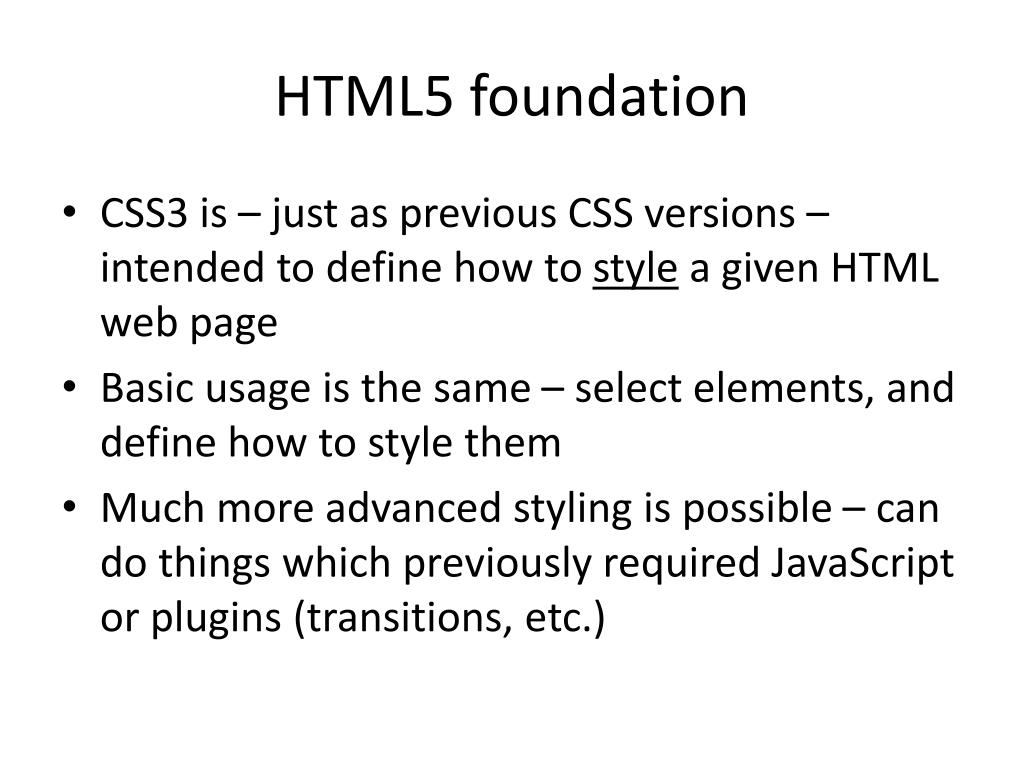 HTML5 foundation

• CSS3 is – just as previous CSS versions – intended to define how to style a given HTML web page
• Basic usage is the same – select elements, and define how to style them
• Much more advanced styling is possible – can do things which previously required JavaScript or plugins (transitions, etc.)